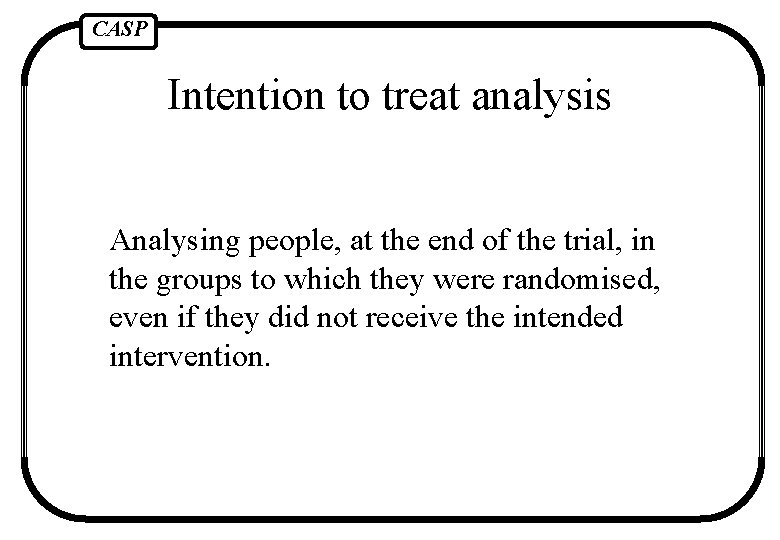 CASP

Intention to treat analysis

Analysing people, at the end of the trial, in the groups to which they were randomised, even if they did not receive the intended intervention.